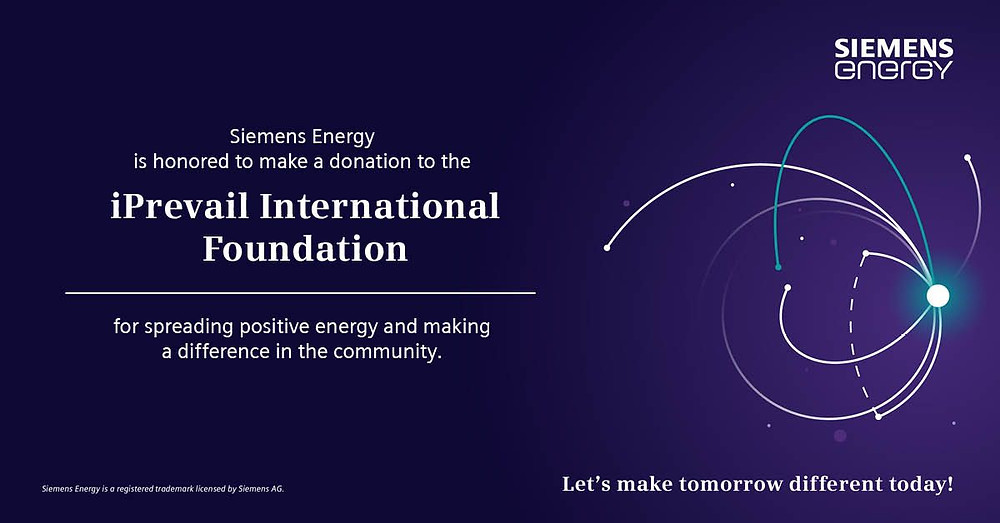 SIEMENS
energy

Siemens Energy
is honored to make a donation to the

iPrevail International Foundation

for spreading positive energy and making a difference in the community.

Siemens Energy is a registered trademark licensed by Siemens AG.

Let's make tomorrow different today!